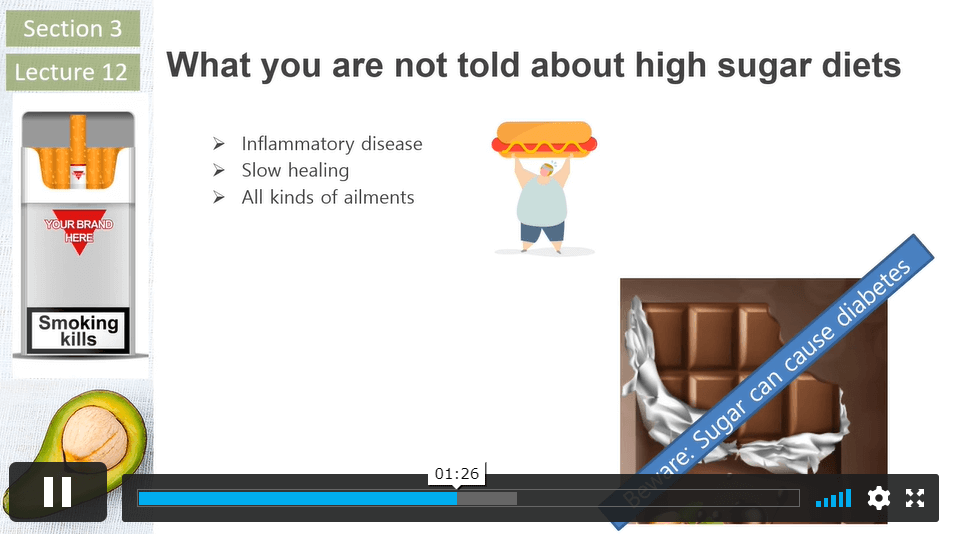 Section 3

Lecture 12

What you are not told about high sugar diets

➢ Inflammatory disease
➢ Slow healing
➢ All kinds of ailments

YOUR BRAND HERE

Smoking kills

Beware: Sugar can cause diabetes

01:26